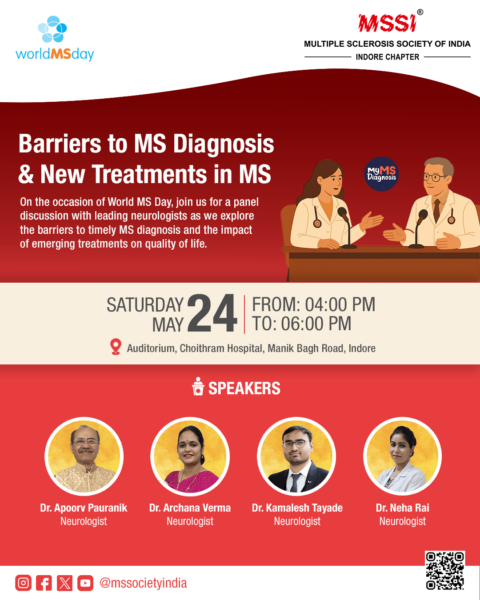 worldMSday

MSSI®
MULTIPLE SCLEROSIS SOCIETY OF INDIA
INDORE CHAPTER

Barriers to MS Diagnosis & New Treatments in MS

On the occasion of World MS Day, join us for a panel discussion with leading neurologists as we explore the barriers to timely MS diagnosis and the impact of emerging treatments on quality of life.

My MS Diagnosis

SATURDAY MAY 24
FROM: 04:00 PM
TO: 06:00 PM

Auditorium, Choithram Hospital, Manik Bagh Road, Indore

SPEAKERS

Dr. Apoorv Pauranik
Neurologist

Dr. Archana Verma
Neurologist

Dr. Kamalesh Tayade
Neurologist

Dr. Neha Rai
Neurologist

@mssocietyindia